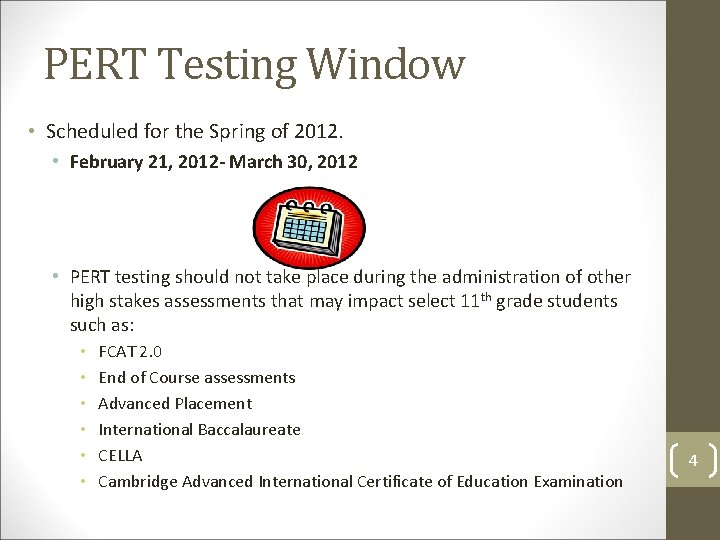 PERT Testing Window

• Scheduled for the Spring of 2012.

• February 21, 2012- March 30, 2012

• PERT testing should not take place during the administration of other high stakes assessments that may impact select 11$^{th}$ grade students such as:

• FCAT 2.0
• End of Course assessments
• Advanced Placement
• International Baccalaureate
• CELLA
• Cambridge Advanced International Certificate of Education Examination

4